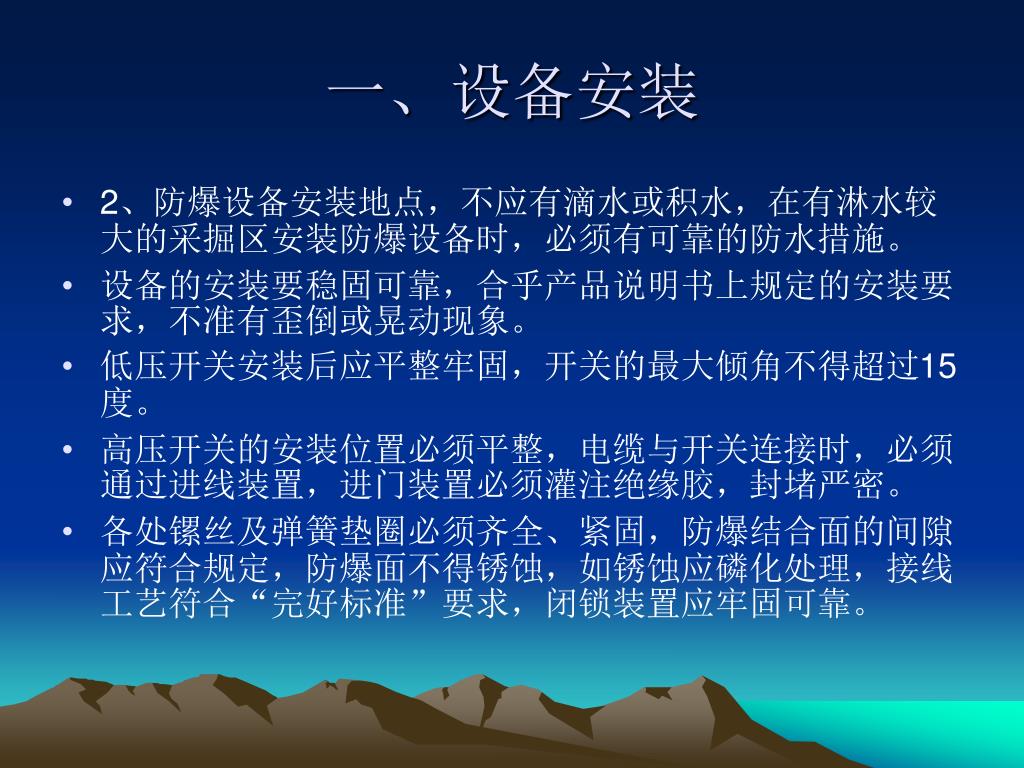 一、设备安装

• 2、防爆设备安装地点，不应有滴水或积水，在有淋水较大的采掘区安装防爆设备时，必须有可靠的防水措施。
• 设备的安装要稳固可靠，合乎产品说明书上规定的安装要求，不准有歪倒或晃动现象。
• 低压开关安装后应平整牢固，开关的最大倾角不得超过15度。
• 高压开关的安装位置必须平整，电缆与开关连接时，必须通过进线装置，进门装置必须灌注绝缘胶，封堵严密。
• 各处镙丝及弹簧垫圈必须齐全、紧固，防爆结合面的间隙应符合规定，防爆面不得锈蚀，如锈蚀应磷化处理，接线工艺符合“完好标准”要求，闭锁装置应牢固可靠。